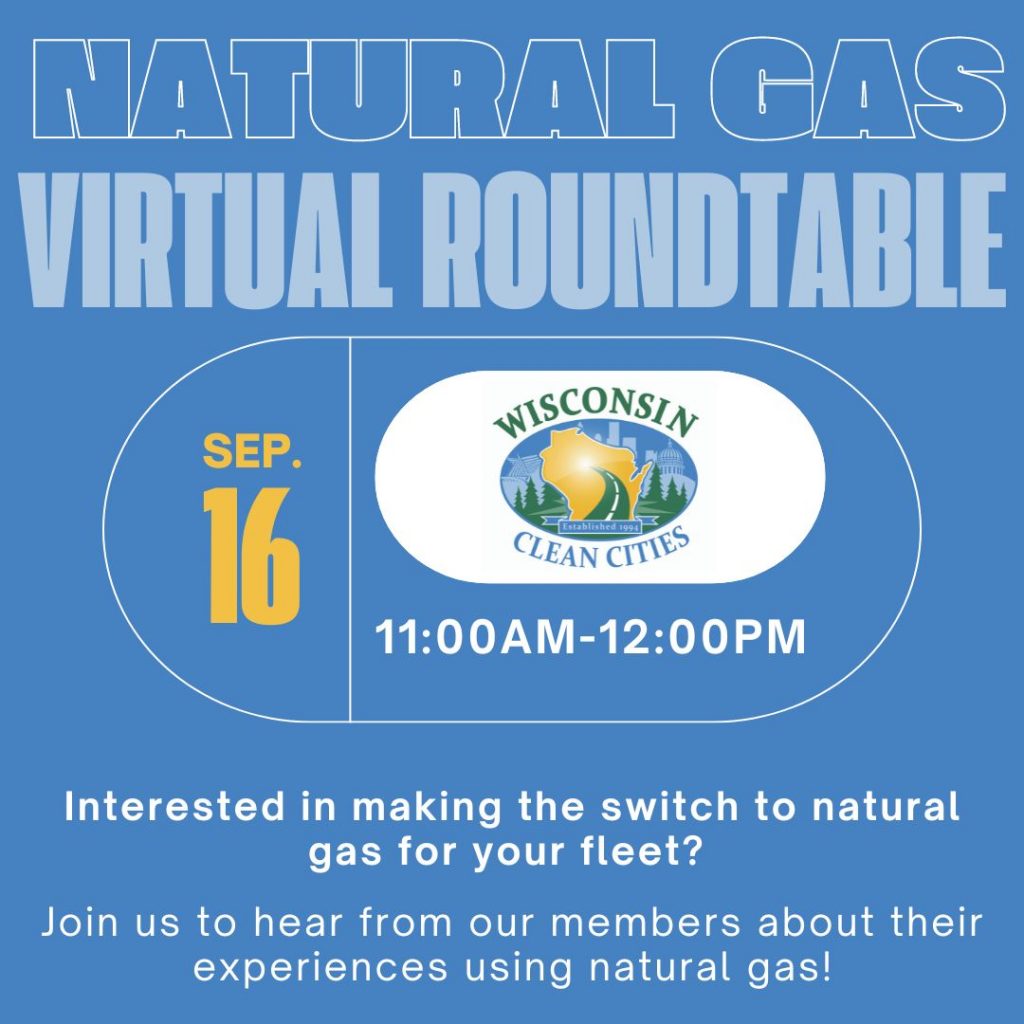 NATURAL GAS
VIRTUAL ROUNDTABLE

SEP.
16

WISCONSIN
Established 1994
CLEAN CITIES

11:00AM-12:00PM

Interested in making the switch to natural gas for your fleet?

Join us to hear from our members about their experiences using natural gas!